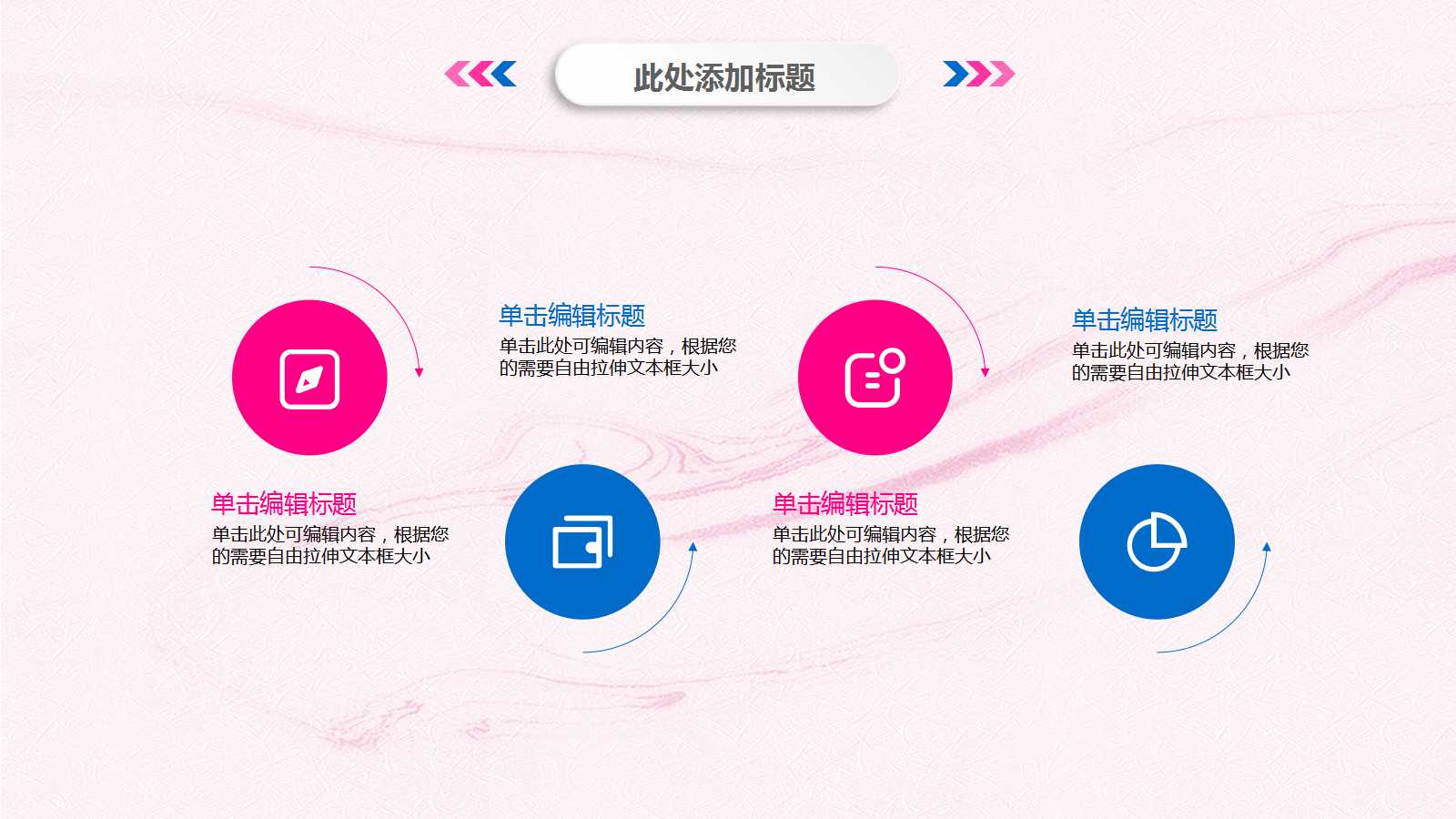 此处添加标题

单击编辑标题
单击此处可编辑内容，根据您的需要自由拉伸文本框大小

单击编辑标题
单击此处可编辑内容，根据您的需要自由拉伸文本框大小

单击编辑标题
单击此处可编辑内容，根据您的需要自由拉伸文本框大小

单击编辑标题
单击此处可编辑内容，根据您的需要自由拉伸文本框大小